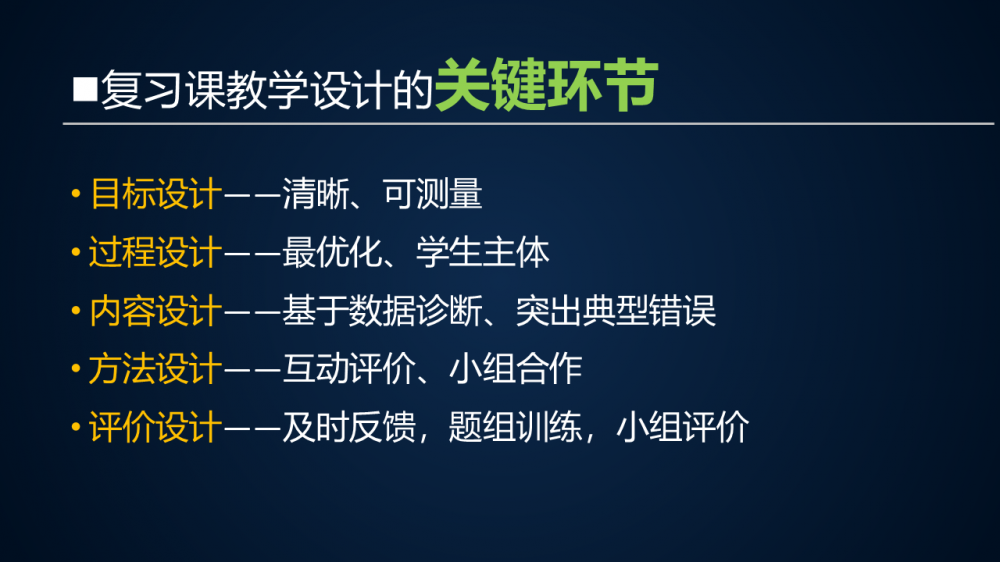 ■复习课教学设计的关键环节

• 目标设计——清晰、可测量
• 过程设计——最优化、学生主体
• 内容设计——基于数据诊断、突出典型错误
• 方法设计——互动评价、小组合作
• 评价设计——及时反馈，题组训练，小组评价